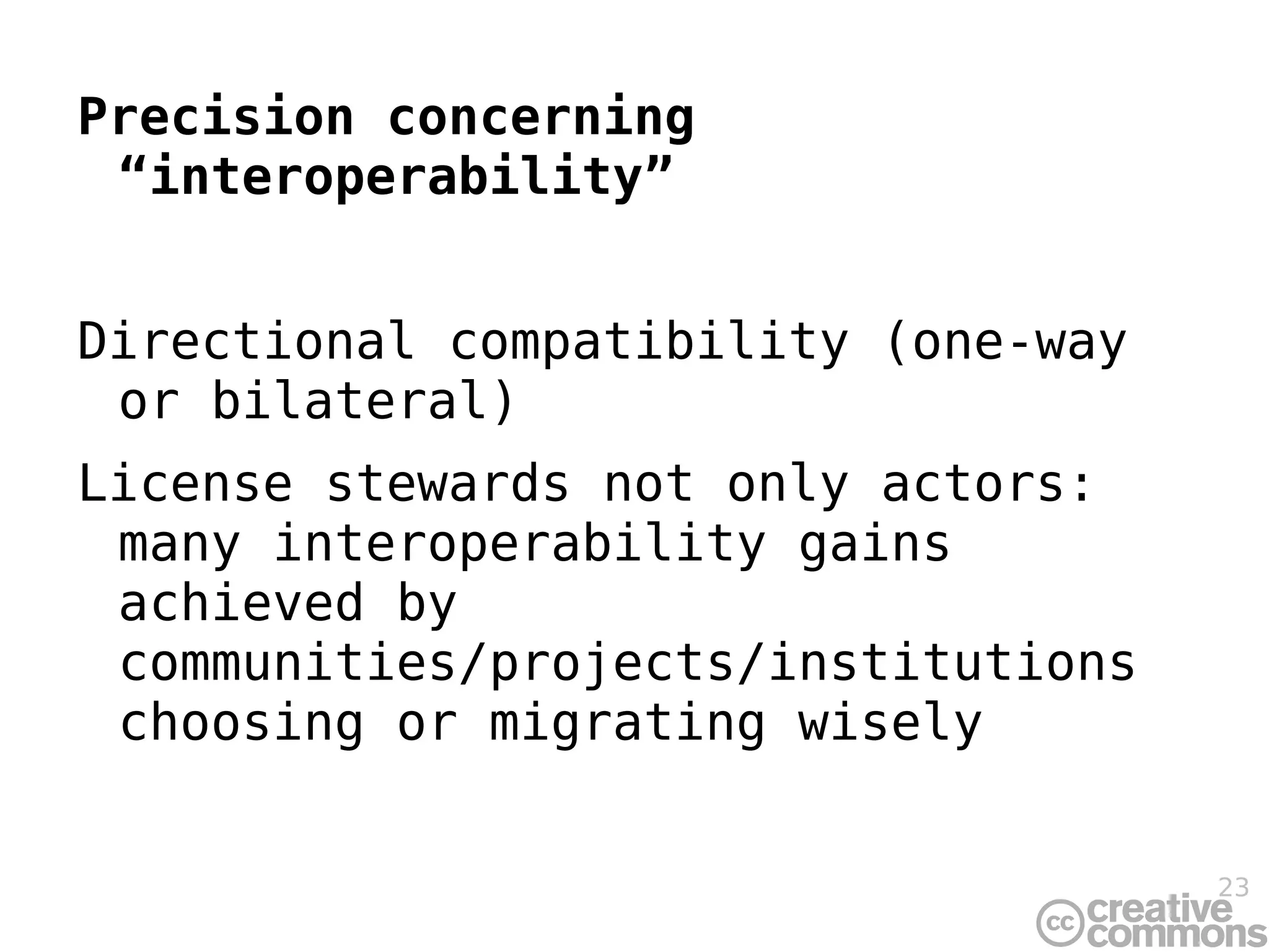 Precision concerning “interoperability”

Directional compatibility (one-way or bilateral)

License stewards not only actors: many interoperability gains achieved by communities/projects/institutions choosing or migrating wisely

23

cc creative commons